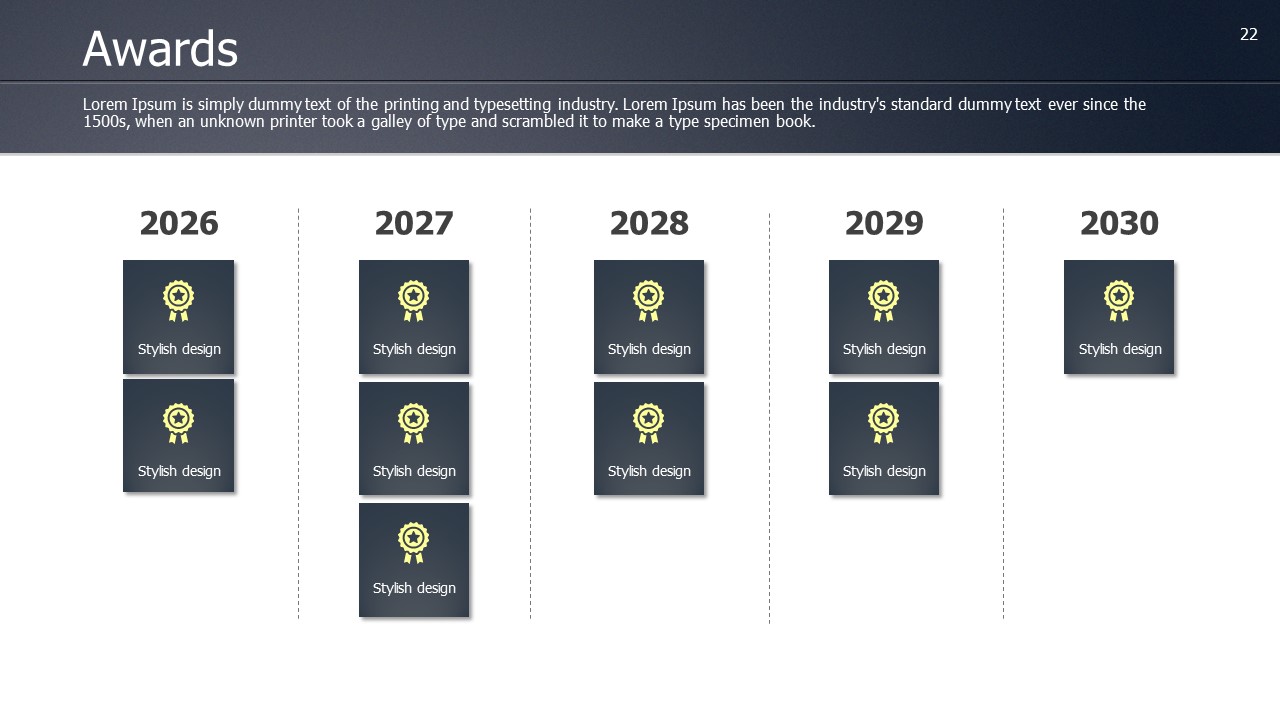 Awards

22

Lorem Ipsum is simply dummy text of the printing and typesetting industry. Lorem Ipsum has been the industry's standard dummy text ever since the 1500s, when an unknown printer took a galley of type and scrambled it to make a type specimen book.

2026

Stylish design

Stylish design

2027

Stylish design

Stylish design

Stylish design

2028

Stylish design

Stylish design

2029

Stylish design

Stylish design

2030

Stylish design